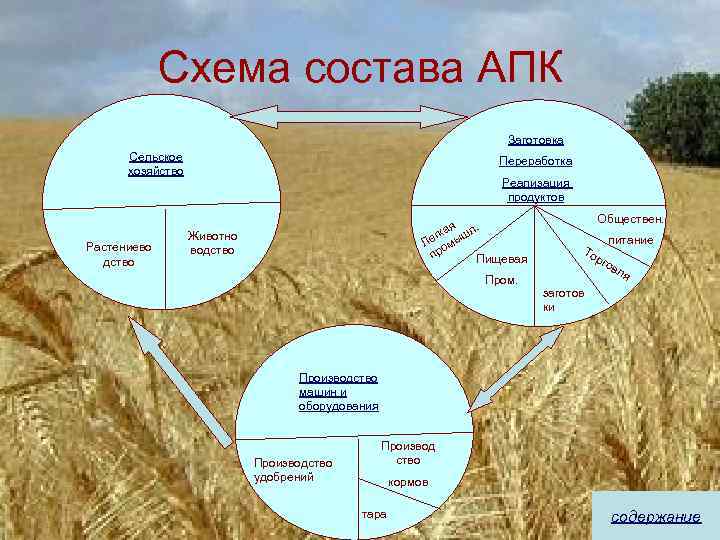 Схема состава АПК

Сельское хозяйство

Растениево дство

Животно водство

Заготовка

Переработка

Реализация продуктов

Легкая промышл.

Пищевая Пром.

заготов ки

Торговля

Обществен. питание

Производство машин и оборудования

Производство удобрений

Производ ство кормов

тара

содержание